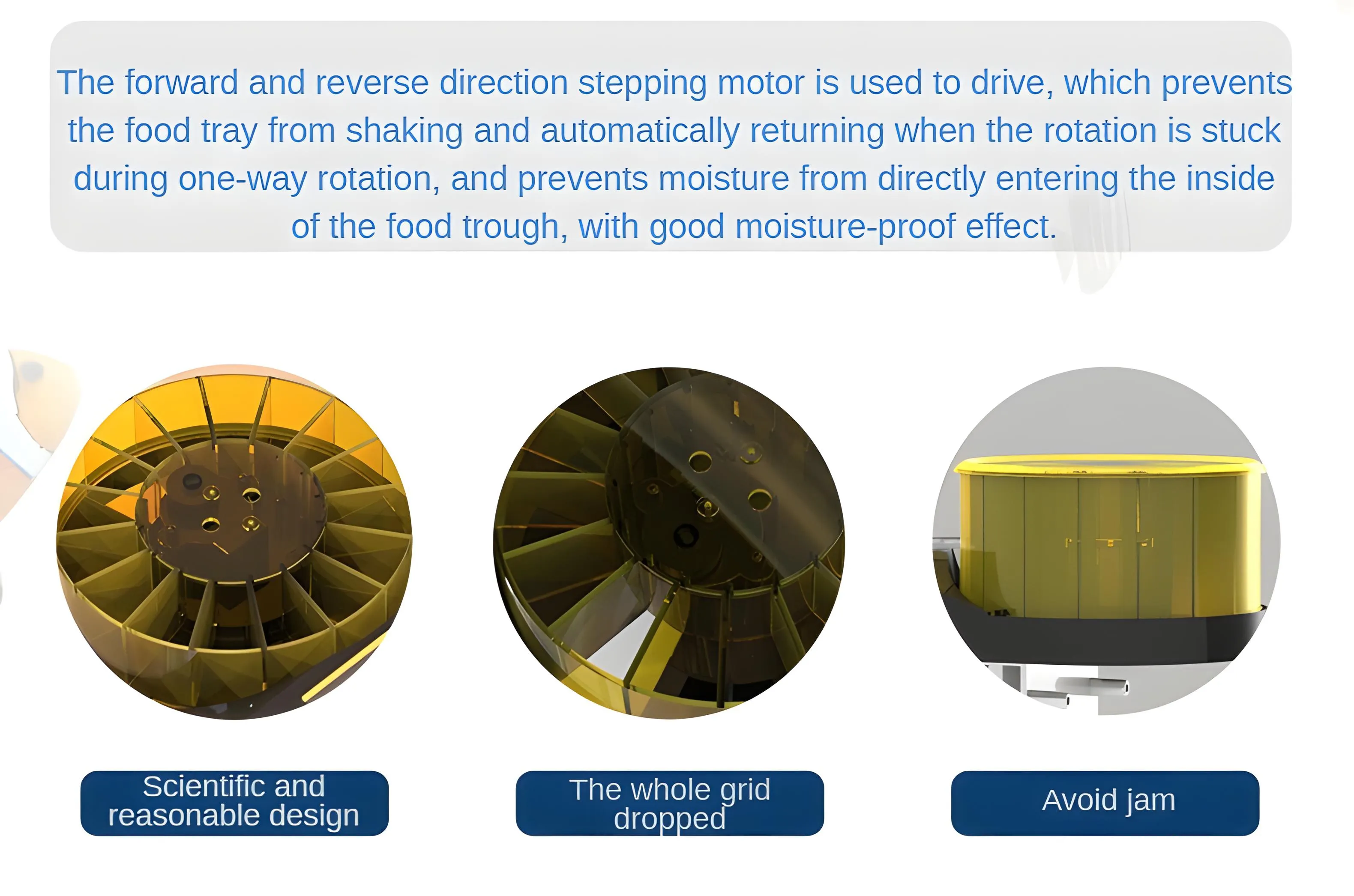 The forward and reverse direction stepping motor is used to drive, which prevents the food tray from shaking and automatically returning when the rotation is stuck during one-way rotation, and prevents moisture from directly entering the inside of the food trough, with good moisture-proof effect.

Scientific and reasonable design

The whole grid dropped

Avoid jam